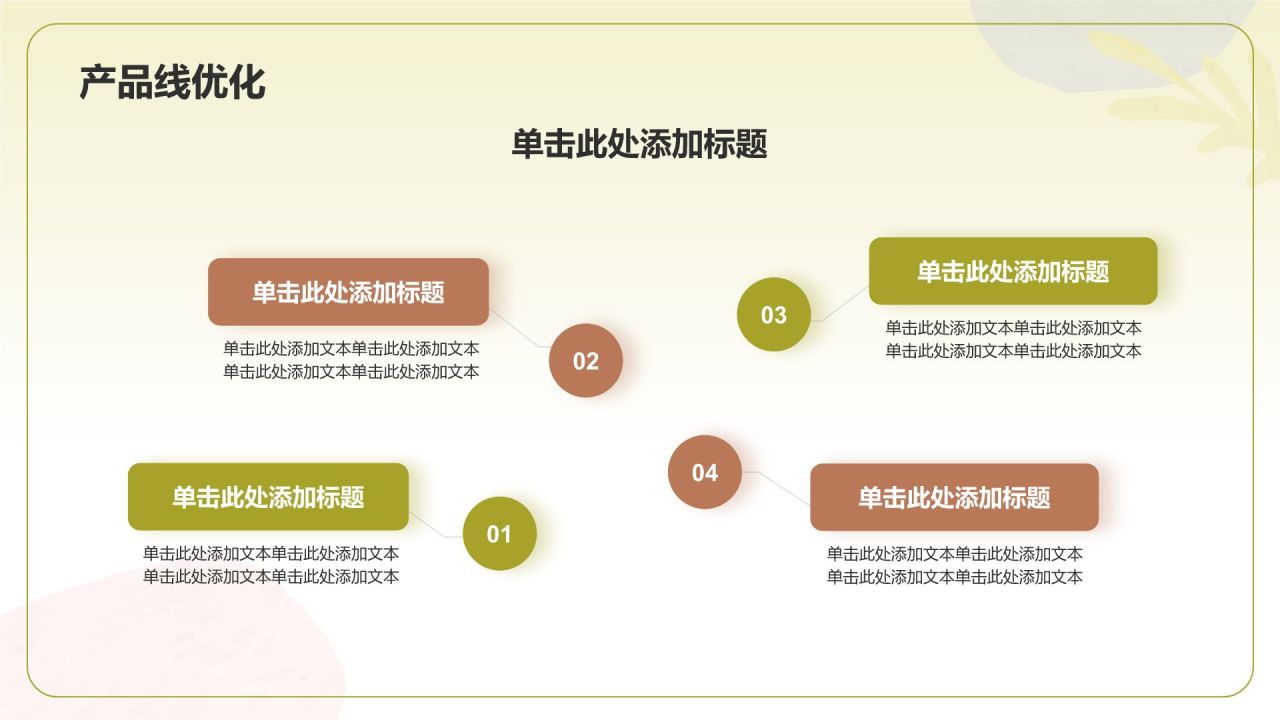 产品线优化

单击此处添加标题

单击此处添加标题

单击此处添加文本单击此处添加文本
单击此处添加文本单击此处添加文本

02

03

单击此处添加标题

单击此处添加文本单击此处添加文本
单击此处添加文本单击此处添加文本

单击此处添加标题

单击此处添加文本单击此处添加文本
单击此处添加文本单击此处添加文本

01

04

单击此处添加标题

单击此处添加文本单击此处添加文本
单击此处添加文本单击此处添加文本